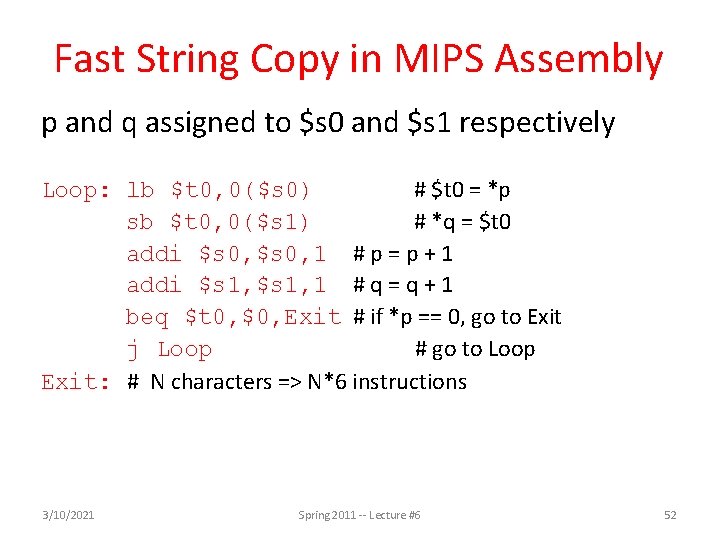 Fast String Copy in MIPS Assembly

p and q assigned to \$s0 and \$s1 respectively

Loop: lb \$t0,0(\$s0) # \$t0 = *p
sb \$t0,0(\$s1) # *q = \$t0
addi \$s0,\$s0,1 # p = p + 1
addi \$s1,\$s1,1 # q = q + 1
beq \$t0,\$0,Exit # if *p == 0, go to Exit
j Loop # go to Loop
Exit: # N characters => N*6 instructions

3/10/2021 Spring 2011 -- Lecture #6 52